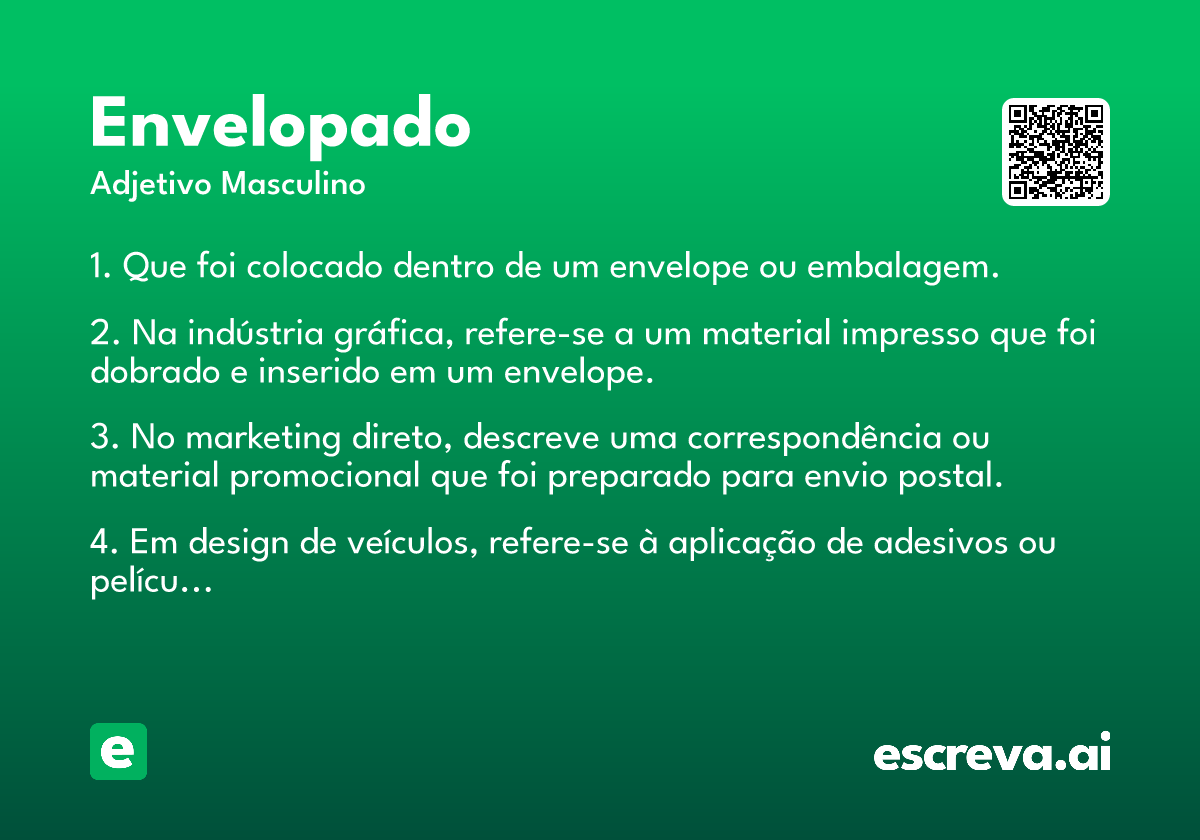 Envelopado
Adjetivo Masculino

1. Que foi colocado dentro de um envelope ou embalagem.

2. Na indústria gráfica, refere-se a um material impresso que foi dobrado e inserido em um envelope.

3. No marketing direto, descreve uma correspondência ou material promocional que foi preparado para envio postal.

4. Em design de veículos, refere-se à aplicação de adesivos ou pelícu...

e

escreva.ai